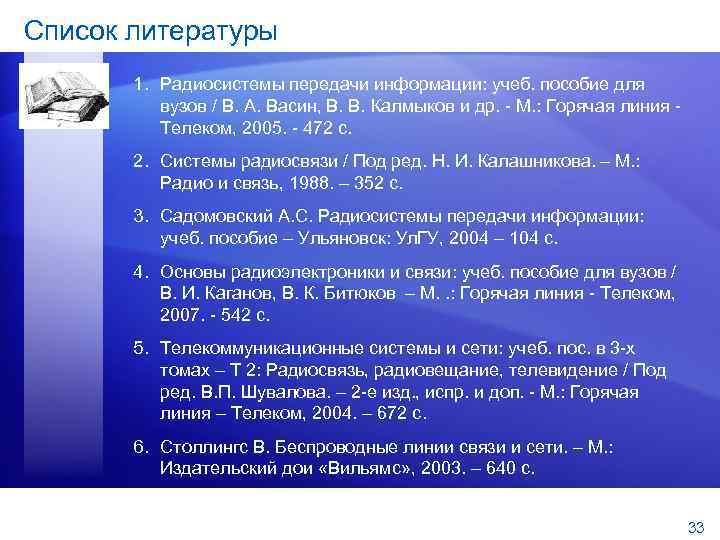 Список литературы

1. Радиосистемы передачи информации: учеб. пособие для вузов / В. А. Васин, В. В. Калмыков и др. - М.: Горячая линия - Телеком, 2005. - 472 с.

2. Системы радиосвязи / Под ред. Н. И. Калашникова. – М.: Радио и связь, 1988. – 352 с.

3. Садомовский А.С. Радиосистемы передачи информации: учеб. пособие – Ульяновск: УлГУ, 2004 – 104 с.

4. Основы радиоэлектроники и связи: учеб. пособие для вузов / В. И. Каганов, В. К. Битюков – М. .: Горячая линия - Телеком, 2007. - 542 с.

5. Телекоммуникационные системы и сети: учеб. пос. в 3-х томах – Т 2: Радиосвязь, радиовещание, телевидение / Под ред. В.П. Шувалова. – 2-е изд., испр. и доп. - М.: Горячая линия – Телеком, 2004. – 672 с.

6. Столлингс В. Беспроводные линии связи и сети. – М.: Издательский дои «Вильямс», 2003. – 640 с.

33